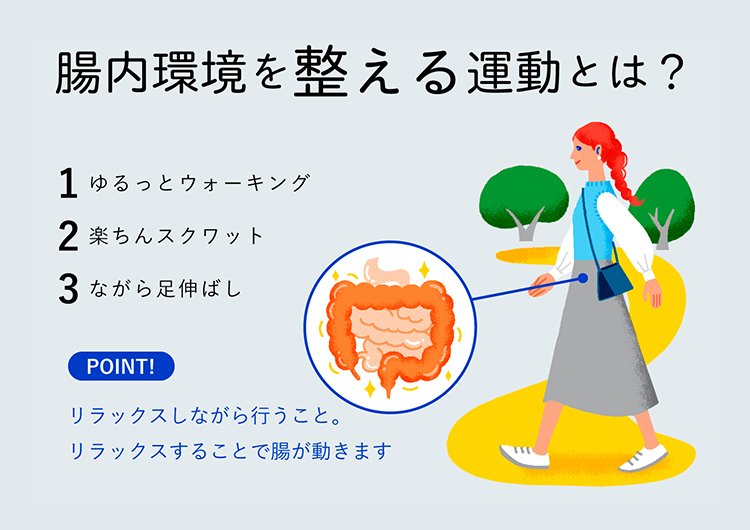 腸内環境を整える運動とは？

1 ゆるっとウォーキング

2 楽ちんスクワット

3 ながら足伸ばし

POINT!

リラックスしながら行うこと。
リラックスすることで腸が動きます